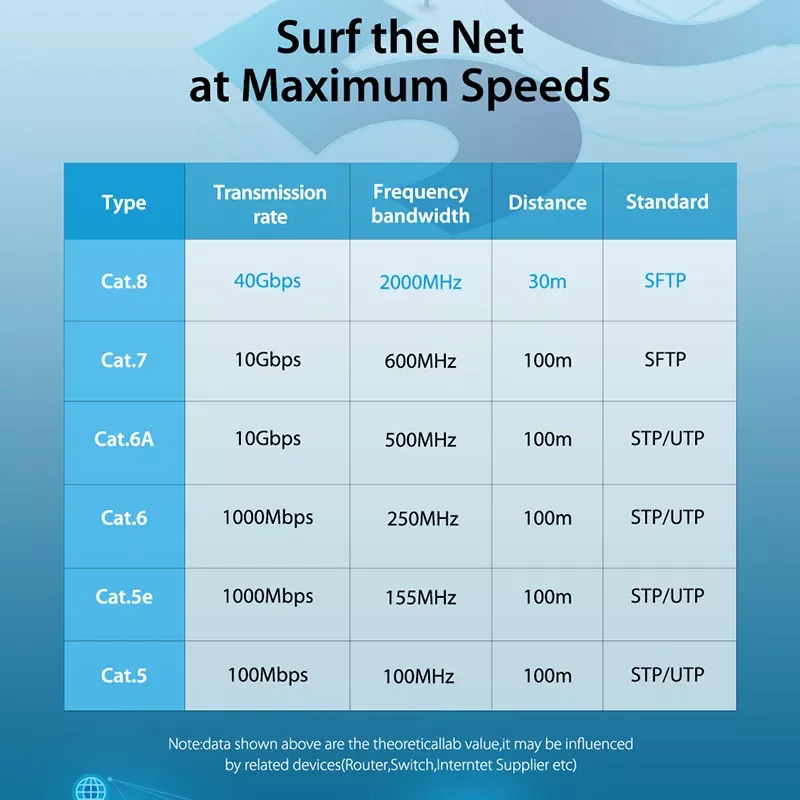 Surf the Net at Maximum Speeds

| Type | Transmission rate | Frequency bandwidth | Distance | Standard |
|---|---|---|---|---|
| Cat.8 | 40Gbps | 2000MHz | 30m | SFTP |
| Cat.7 | 10Gbps | 600MHz | 100m | SFTP |
| Cat.6A | 10Gbps | 500MHz | 100m | STP/UTP |
| Cat.6 | 1000Mbps | 250MHz | 100m | STP/UTP |
| Cat.5e | 1000Mbps | 155MHz | 100m | STP/UTP |
| Cat.5 | 100Mbps | 100MHz | 100m | STP/UTP |

Note:data shown above are the theoreticallab value,it may be influenced by related devices(Router,Switch,Interntet Supplier etc)